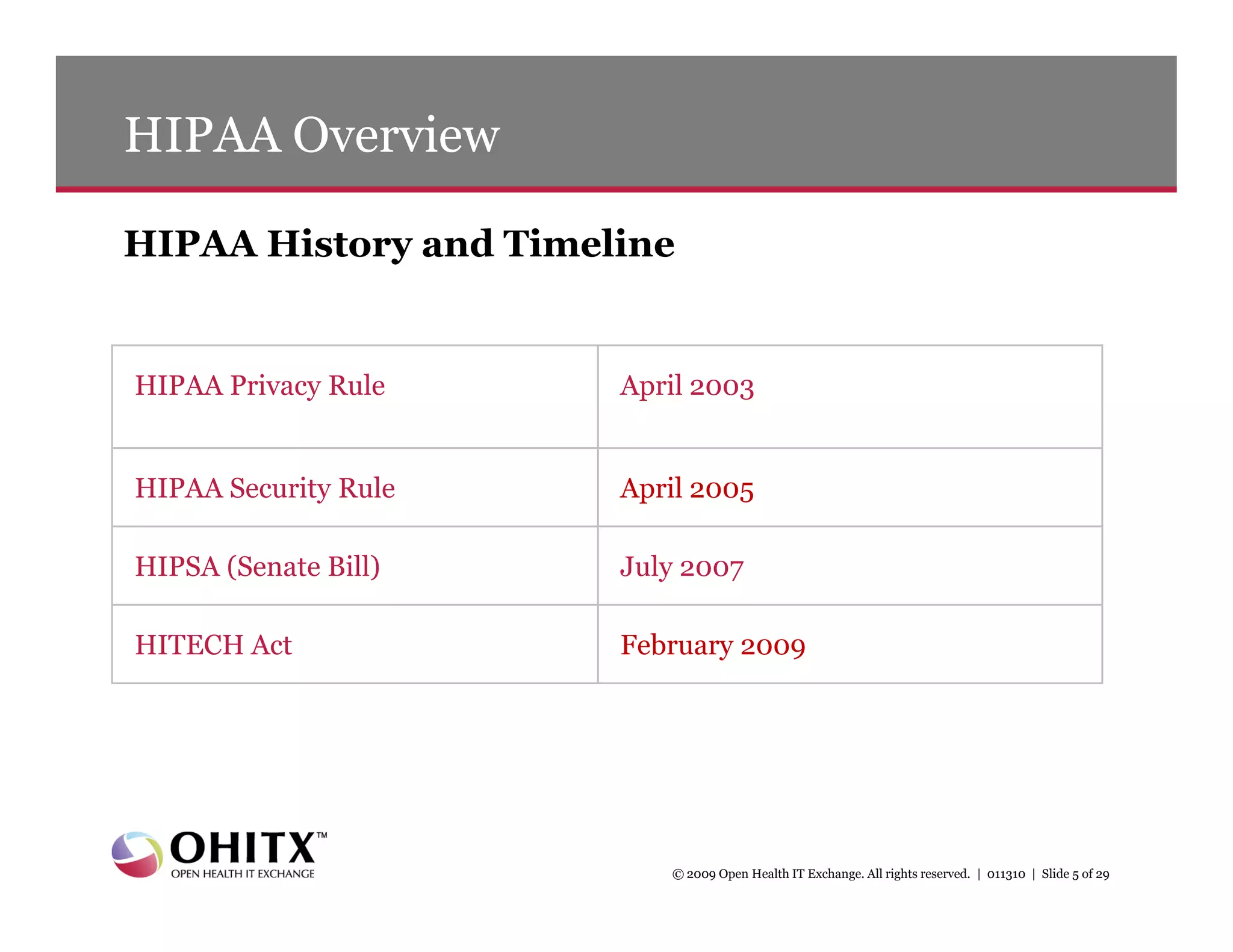 HIPAA Overview

HIPAA History and Timeline

| HIPAA Privacy Rule | April 2003 |
|---|---|
| HIPAA Security Rule | April 2005 |
| HIPSA (Senate Bill) | July 2007 |
| HITECH Act | February 2009 |

OHITX™
OPEN HEALTH IT EXCHANGE

© 2009 Open Health IT Exchange. All rights reserved. | 011310 | Slide 5 of 29